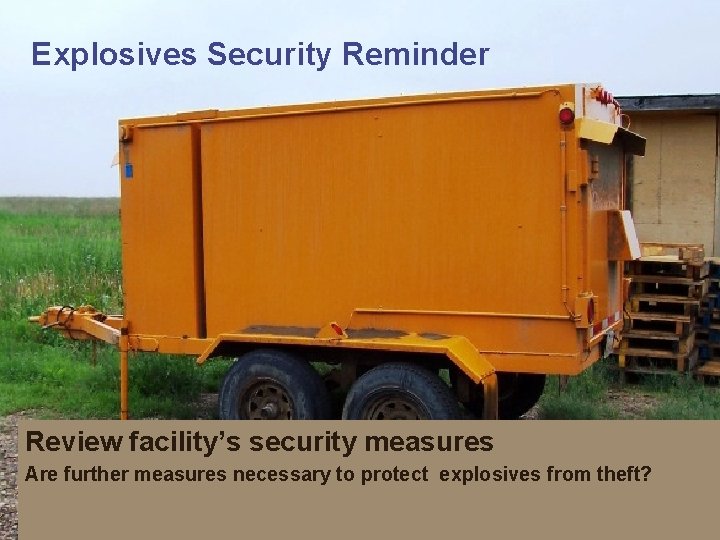 Explosives Security Reminder

Review facility's security measures

Are further measures necessary to protect explosives from theft?